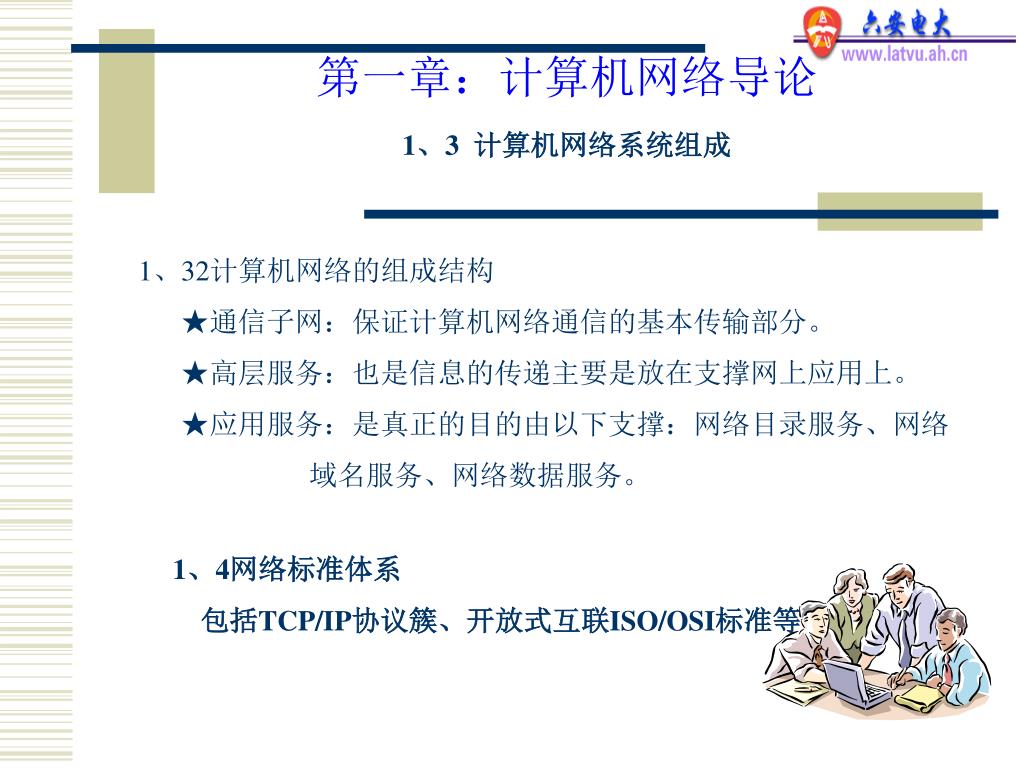 六安电大
www.latvu.ah.cn

第一章：计算机网络导论

1、3 计算机网络系统组成

1、32计算机网络的组成结构

★通信子网：保证计算机网络通信的基本传输部分。

★高层服务：也是信息的传递主要是放在支撑网上应用上。

★应用服务：是真正的目的由以下支撑：网络目录服务、网络域名服务、网络数据服务。

1、4网络标准体系

包括TCP/IP协议簇、开放式互联ISO/OSI标准等